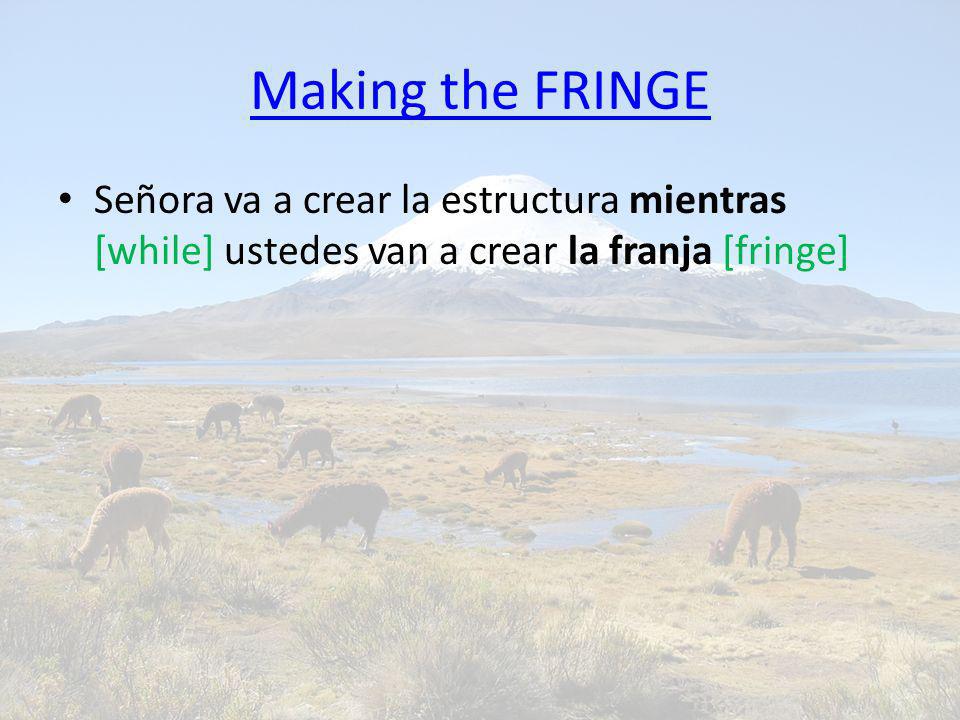 Making the FRINGE

• Señora va a crear la estructura mientras [while] ustedes van a crear la franja [fringe]